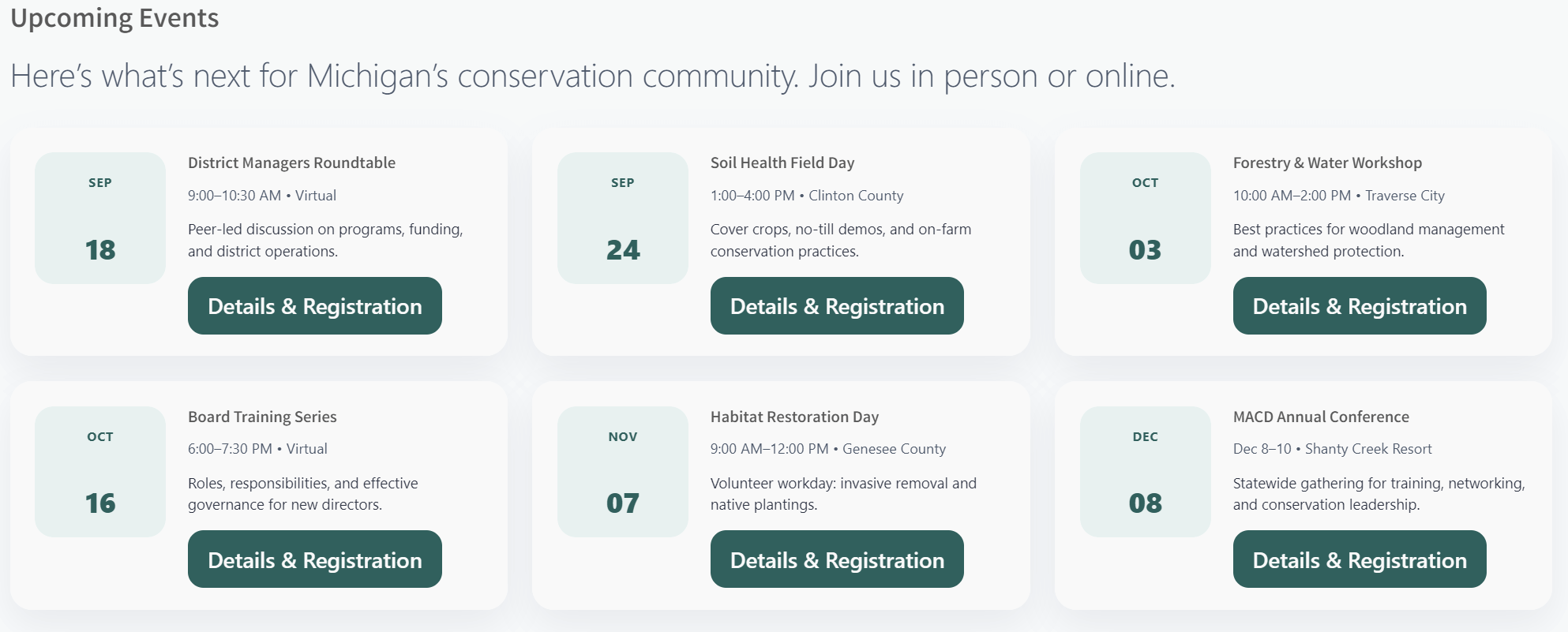 Upcoming Events

Here's what's next for Michigan's conservation community. Join us in person or online.

SEP
18
District Managers Roundtable
9:00–10:30 AM • Virtual
Peer-led discussion on programs, funding, and district operations.
Details & Registration

SEP
24
Soil Health Field Day
1:00–4:00 PM • Clinton County
Cover crops, no-till demos, and on-farm conservation practices.
Details & Registration

OCT
03
Forestry & Water Workshop
10:00 AM–2:00 PM • Traverse City
Best practices for woodland management and watershed protection.
Details & Registration

OCT
16
Board Training Series
6:00–7:30 PM • Virtual
Roles, responsibilities, and effective governance for new directors.
Details & Registration

NOV
07
Habitat Restoration Day
9:00 AM–12:00 PM • Genesee County
Volunteer workday: invasive removal and native plantings.
Details & Registration

DEC
08
MACD Annual Conference
Dec 8–10 • Shanty Creek Resort
Statewide gathering for training, networking, and conservation leadership.
Details & Registration